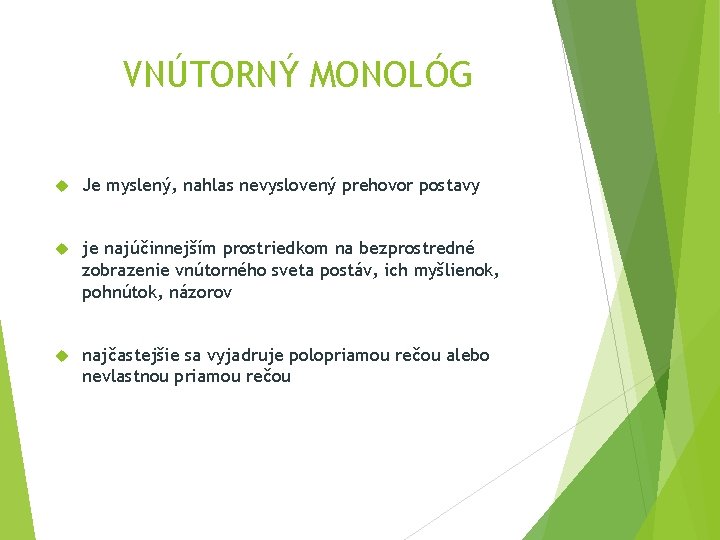 VNÚTORNÝ MONOLÓG

Je myslený, nahlas nevyslovený prehovor postavy

je najúčinnejším prostriedkom na bezprostredné zobrazenie vnútorného sveta postáv, ich myšlienok, pohnútok, názorov

najčastejšie sa vyjadruje polopriamou rečou alebo nevlastnou priamou rečou